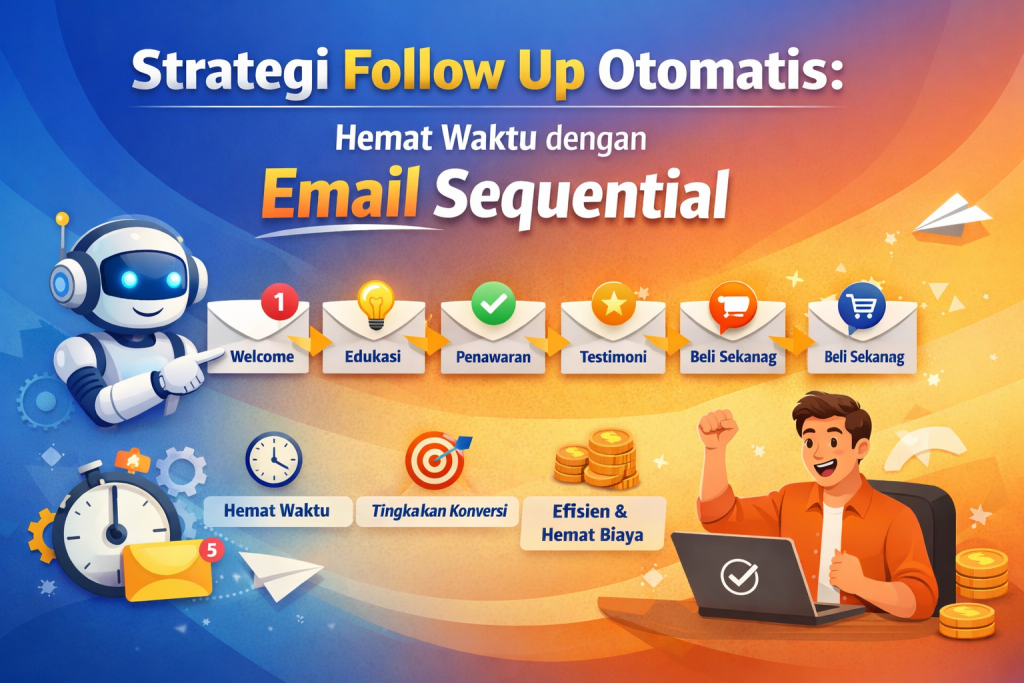 Strategi Follow Up Otomatis:

Hemat Waktu dengan

Email Sequential

1
Welcome

Edukasi

Penawaran

Testimoni

Beli Sekanag

Beli Sekanag

Hemat Waktu

Tingkakan Konversi

Efisien & Hemat Biaya

5